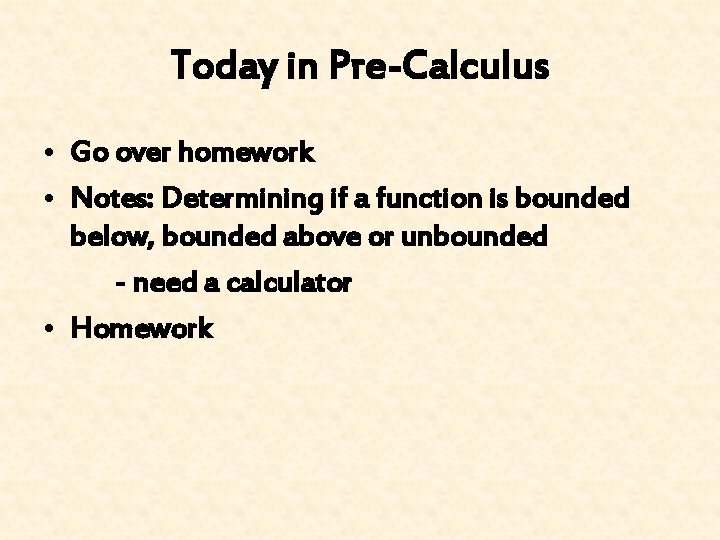 Today in Pre-Calculus

• Go over homework
• Notes: Determining if a function is bounded below, bounded above or unbounded
- need a calculator
• Homework